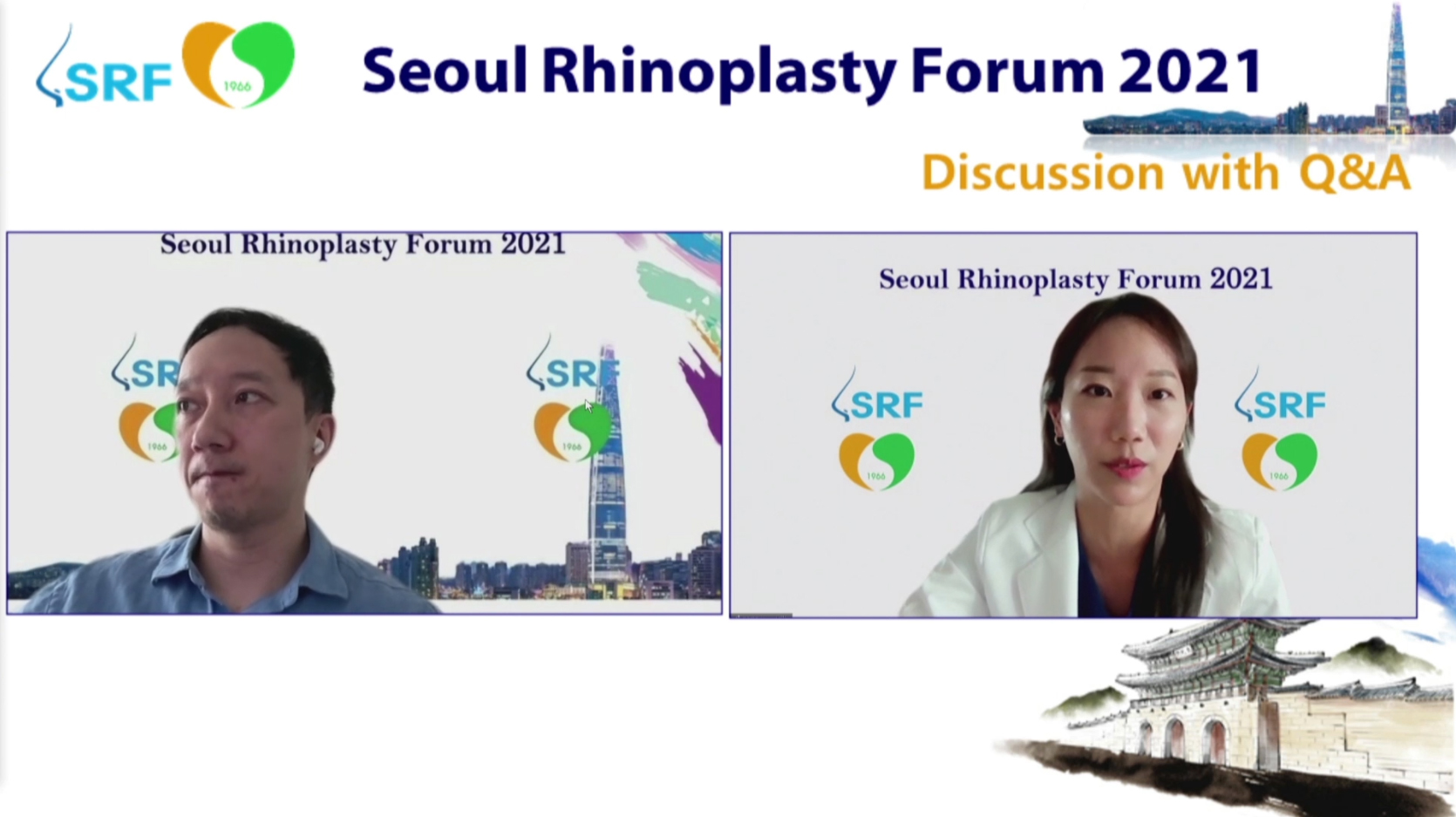 SRF 1966

Seoul Rhinoplasty Forum 2021

Discussion with Q&A

Seoul Rhinoplasty Forum 2021

SR 1966

SRF 1966

Seoul Rhinoplasty Forum 2021

SRF 1966

SRF 1966